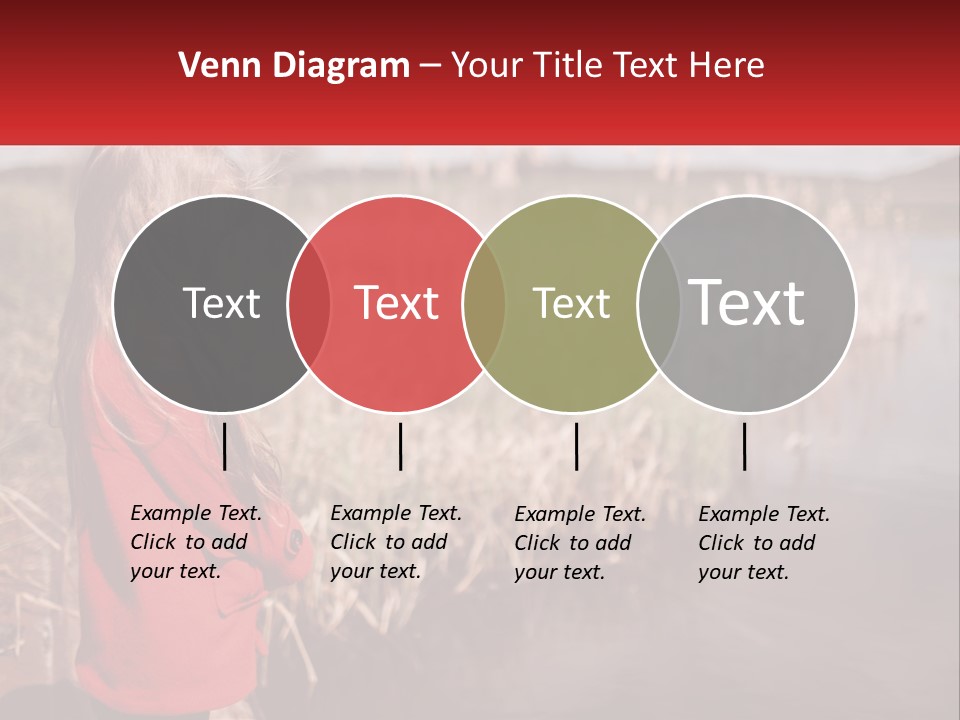 Venn Diagram – Your Title Text Here

Text

Text

Text

Text

Example Text. Click to add your text.

Example Text. Click to add your text.

Example Text. Click to add your text.

Example Text. Click to add your text.